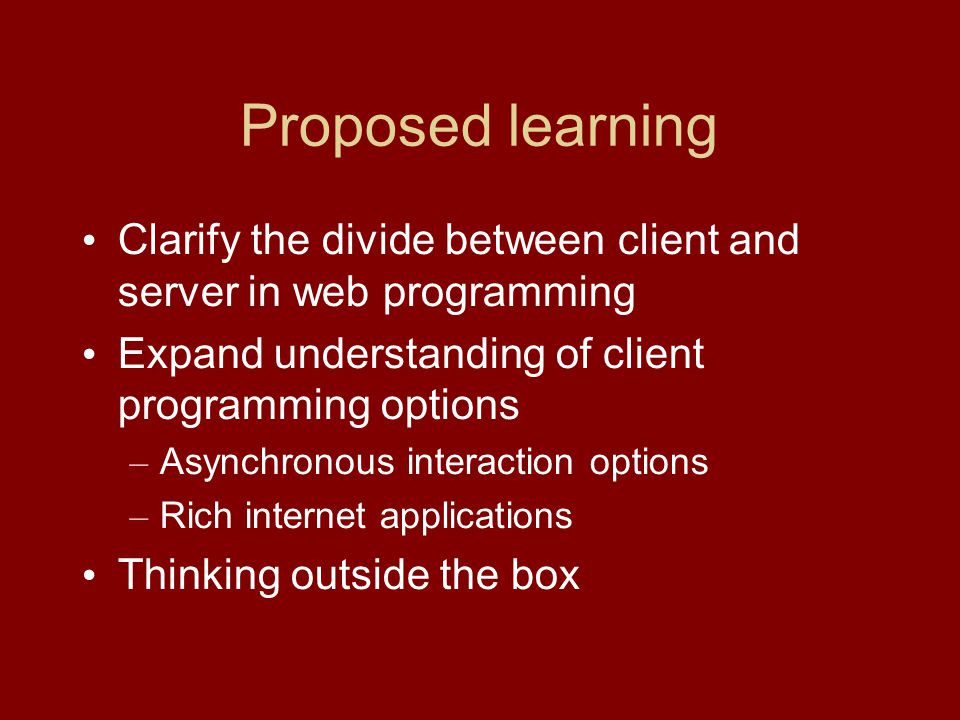 Proposed learning

• Clarify the divide between client and server in web programming
• Expand understanding of client programming options
– Asynchronous interaction options
– Rich internet applications
• Thinking outside the box